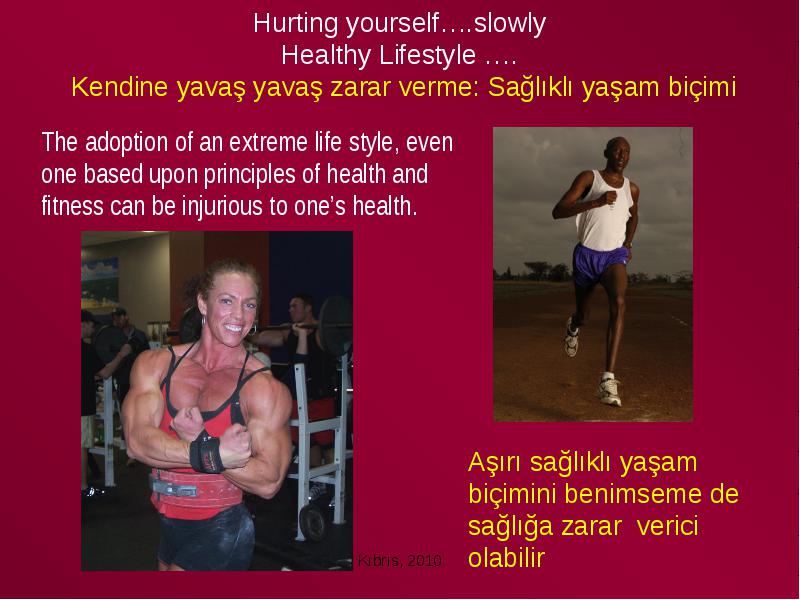 Hurting yourself….slowly
Healthy Lifestyle ….
Kendine yavaş yavaş zarar verme: Sağlıklı yaşam biçimi

The adoption of an extreme life style, even one based upon principles of health and fitness can be injurious to one's health.

Aşırı sağlıklı yaşam biçimini benimseme de sağlığa zarar verici olabilir

Kıbrıs, 2010